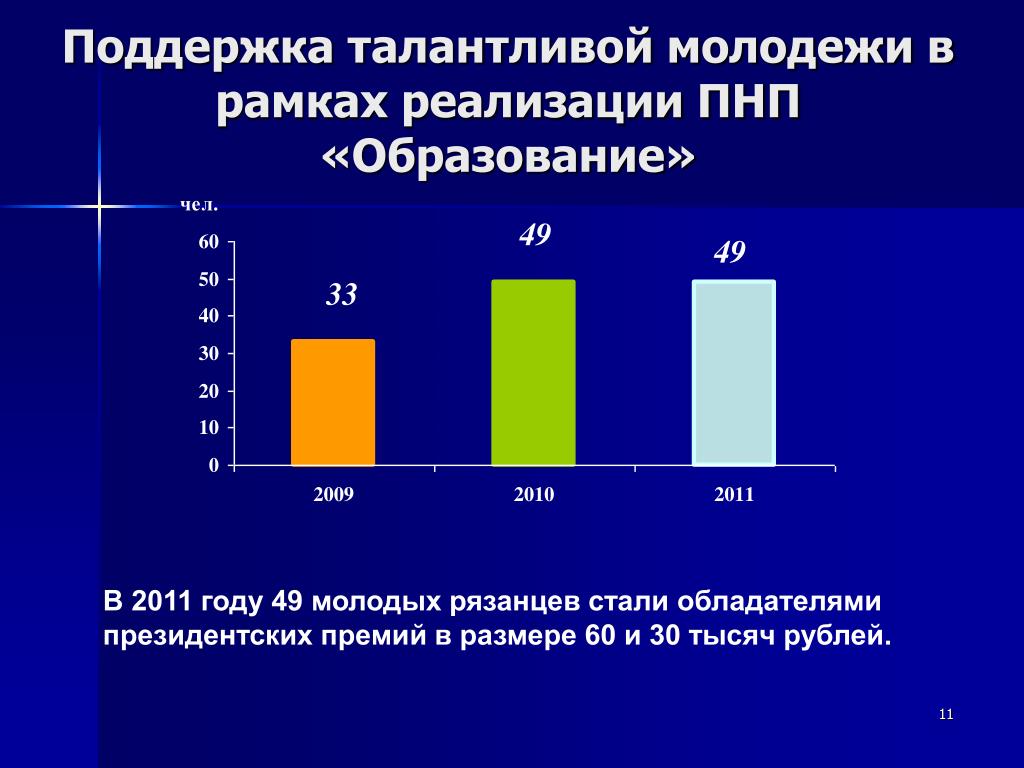 Поддержка талантливой молодежи в рамках реализации ПНП «Образование»

чел.

60
50
40
30
20
10
0

33
49
49

2009
2010
2011

В 2011 году 49 молодых рязанцев стали обладателями президентских премий в размере 60 и 30 тысяч рублей.

11